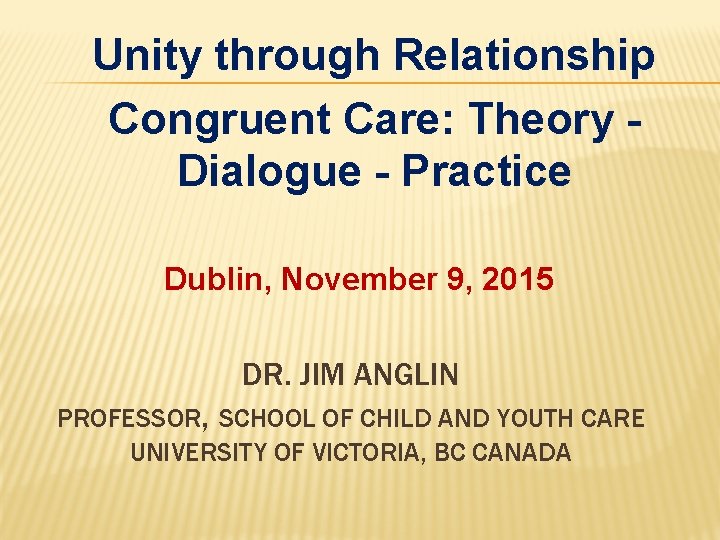 Unity through Relationship

Congruent Care: Theory - Dialogue - Practice

Dublin, November 9, 2015

DR. JIM ANGLIN

PROFESSOR, SCHOOL OF CHILD AND YOUTH CARE
UNIVERSITY OF VICTORIA, BC CANADA